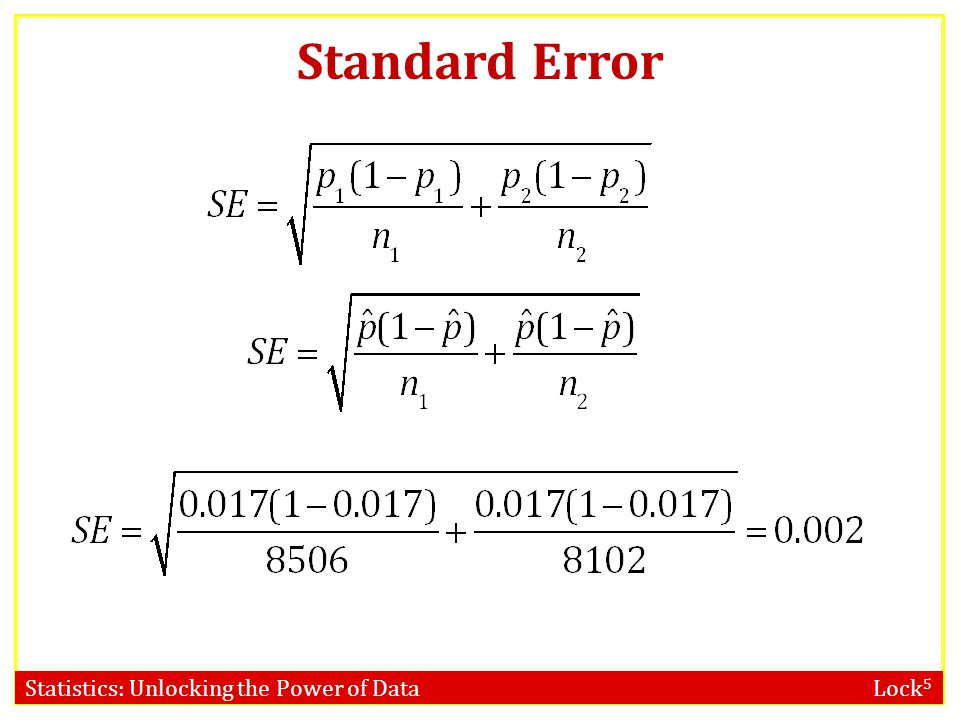 Standard Error

$SE = \sqrt{\frac{p_1(1-p_1)}{n_1} + \frac{p_2(1-p_2)}{n_2}}$

$SE = \sqrt{\frac{\hat{p}(1-\hat{p})}{n_1} + \frac{\hat{p}(1-\hat{p})}{n_2}}$

$SE = \sqrt{\frac{0.017(1-0.017)}{8506} + \frac{0.017(1-0.017)}{8102}} = 0.002$

Statistics: Unlocking the Power of Data

Lock$^5$